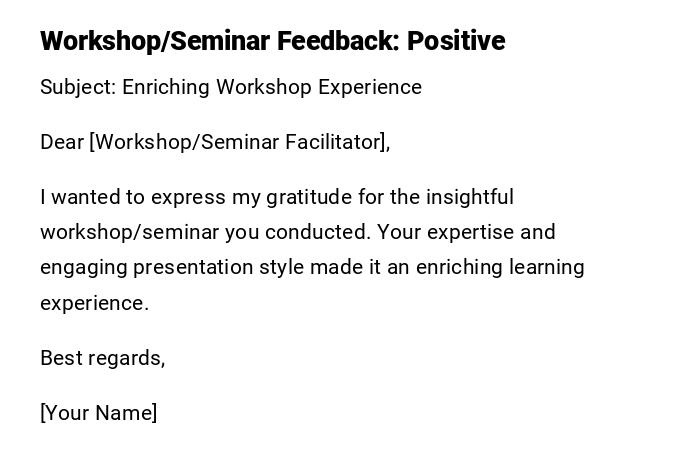 Workshop/Seminar Feedback: Positive

Subject: Enriching Workshop Experience

Dear [Workshop/Seminar Facilitator],

I wanted to express my gratitude for the insightful workshop/seminar you conducted. Your expertise and engaging presentation style made it an enriching learning experience.

Best regards,

[Your Name]